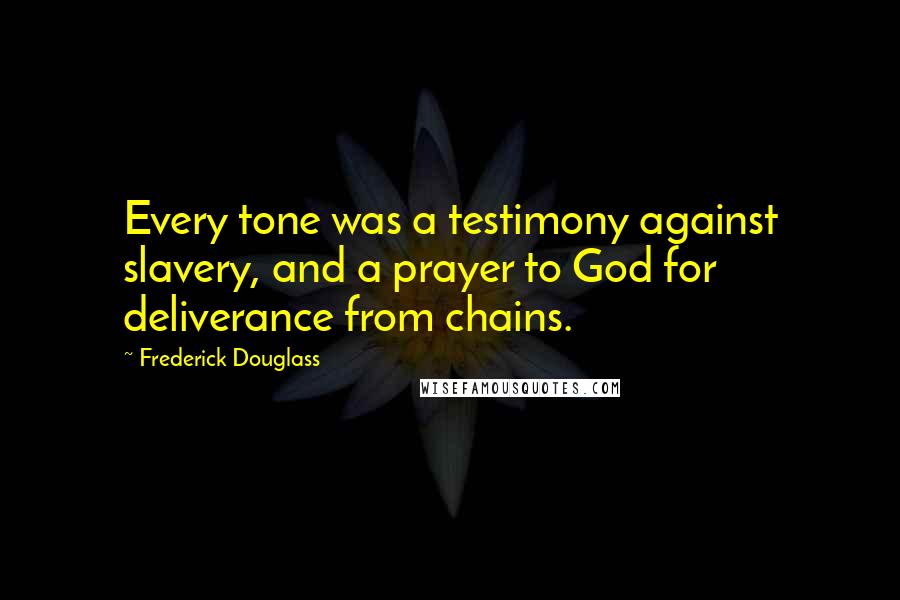 Every tone was a testimony against slavery, and a prayer to God for deliverance from chains.

~ Frederick Douglass

WISEFAMOUSQUOTES.COM